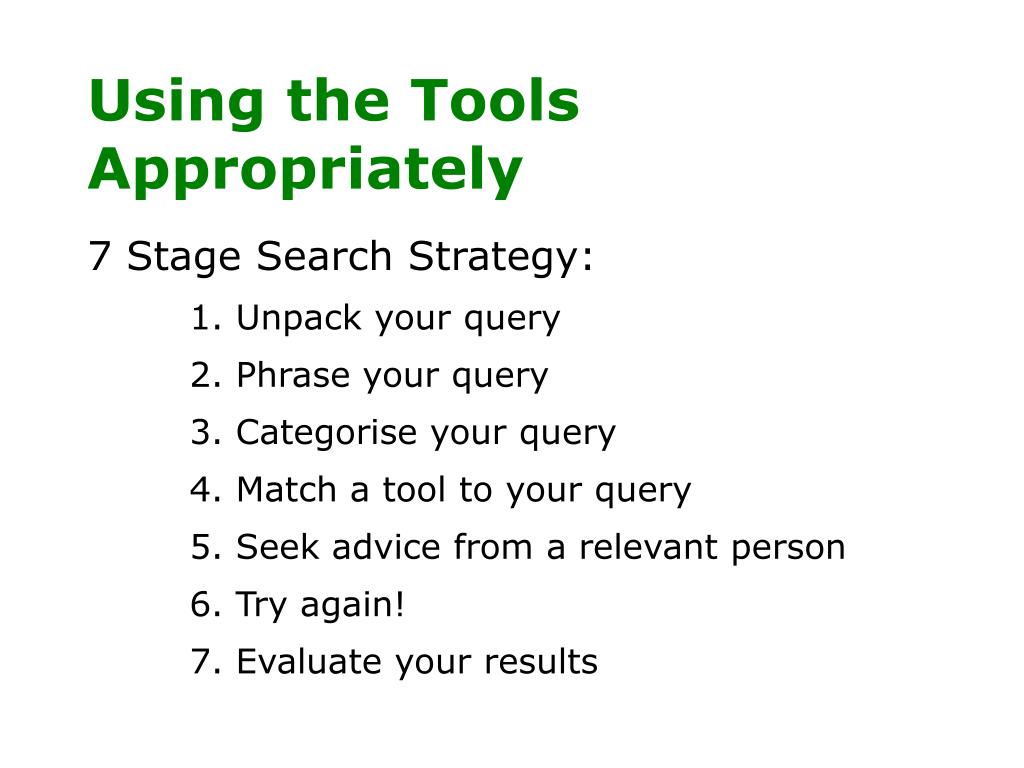 Using the Tools Appropriately

7 Stage Search Strategy:

1. Unpack your query
2. Phrase your query
3. Categorise your query
4. Match a tool to your query
5. Seek advice from a relevant person
6. Try again!
7. Evaluate your results